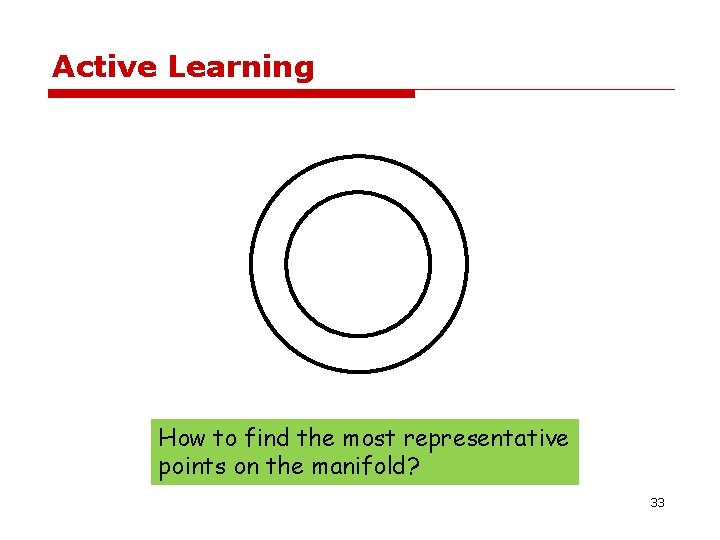 Active Learning

How to find the most representative points on the manifold?

33